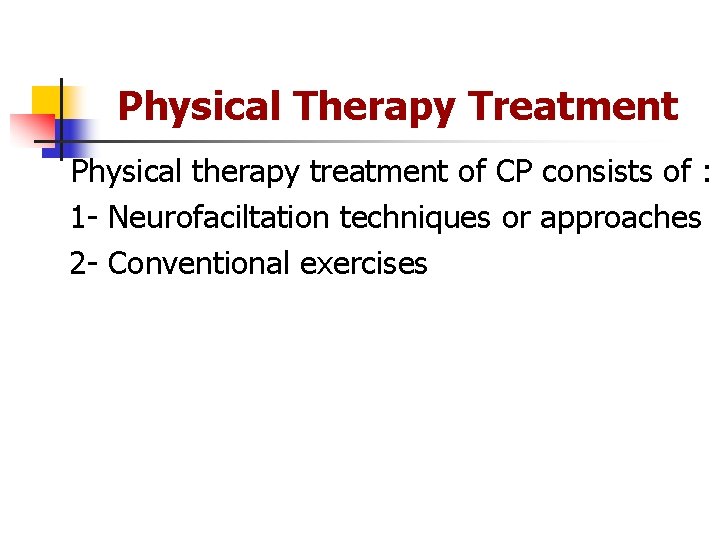 Physical Therapy Treatment

Physical therapy treatment of CP consists of :

1- Neurofaciltation techniques or approaches

2- Conventional exercises